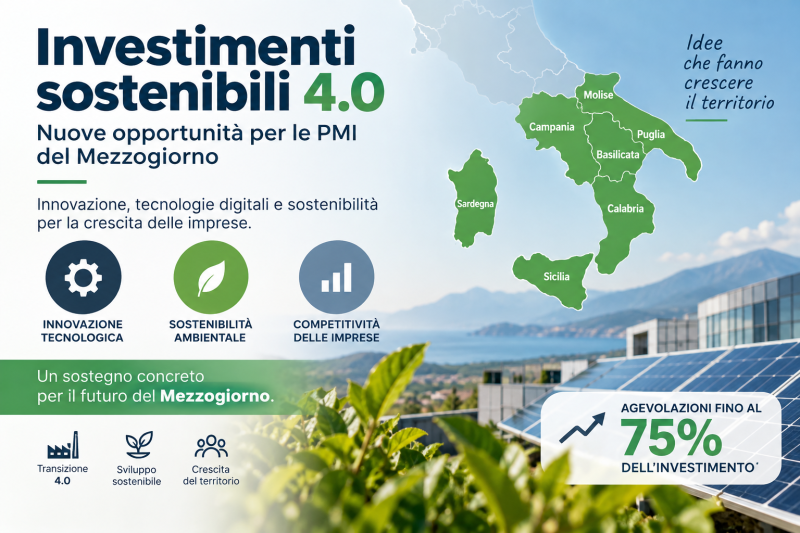 Investimenti sostenibili 4.0

Nuove opportunità per le PMI del Mezzogiorno

Innovazione, tecnologie digitali e sostenibilità per la crescita delle imprese.

INNOVAZIONE TECNOLOGICA

SOSTENIBILITÀ AMBIENTALE

COMPETITIVITÀ DELLE IMPRESE

Un sostegno concreto per il futuro del Mezzogiorno.

Transizione 4.0

Sviluppo sostenibile

Crescita del territorio

Idee
che fanno
crescere
il territorio

Molise
Campania
Puglia
Basilicata
Sardegna
Calabria
Sicilia

AGEVOLAZIONI FINO AL
75%
DELL'INVESTIMENTO*